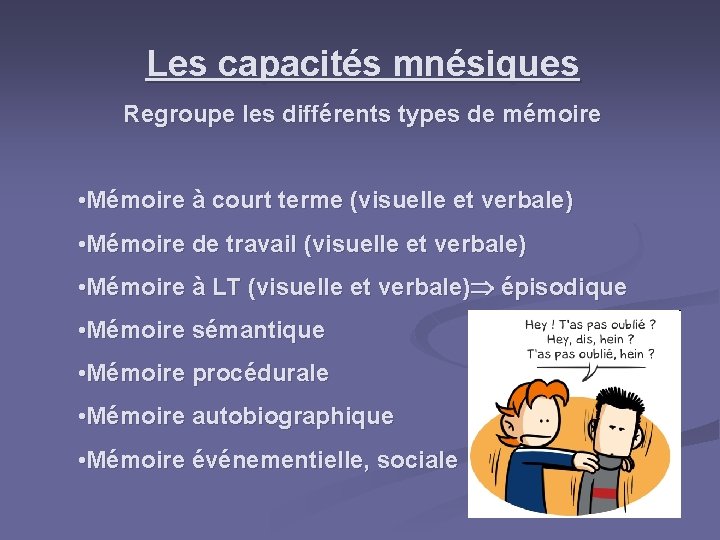 Les capacités mnésiques

Regroupe les différents types de mémoire

•Mémoire à court terme (visuelle et verbale)
•Mémoire de travail (visuelle et verbale)
•Mémoire à LT (visuelle et verbale)$\Rightarrow$ épisodique
•Mémoire sémantique
•Mémoire procédurale
•Mémoire autobiographique
•Mémoire événementielle, sociale

Hey ! T'as pas oublié ?
Hey, dis, hein ?
T'as pas oublié, hein ?